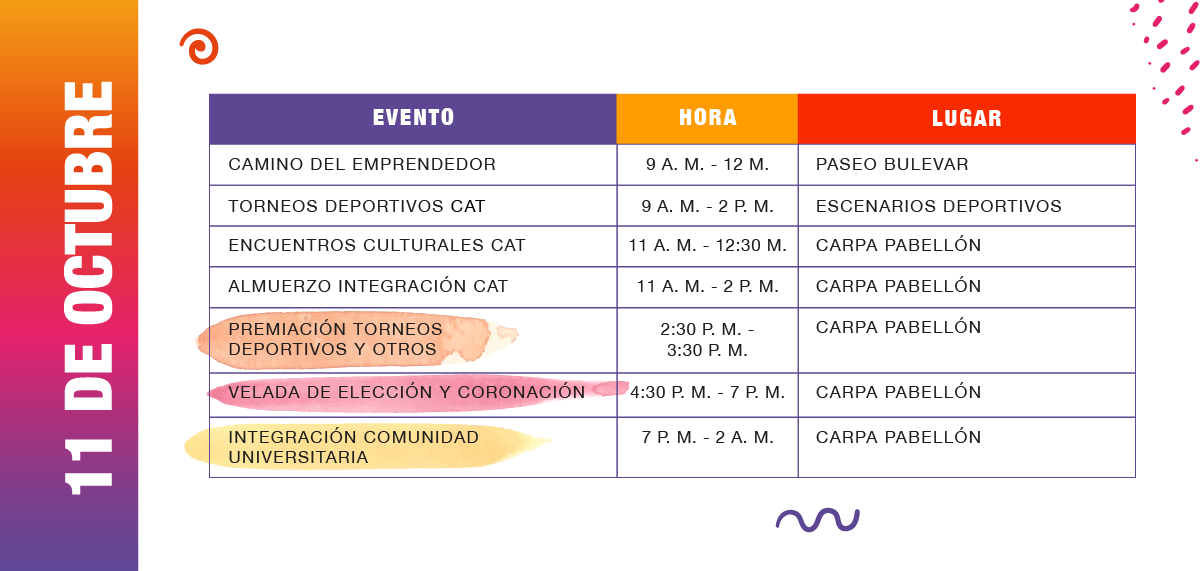 11 DE OCTUBRE

| EVENTO | HORA | LUGAR |
|---|---|---|
| CAMINO DEL EMPRENDEDOR | 9 A. M. - 12 M. | PASEO BULEVAR |
| TORNEOS DEPORTIVOS CAT | 9 A. M. - 2 P. M. | ESCENARIOS DEPORTIVOS |
| ENCUENTROS CULTURALES CAT | 11 A. M. - 12:30 M. | CARPA PABELLÓN |
| ALMUERZO INTEGRACIÓN CAT | 11 A. M. - 2 P. M. | CARPA PABELLÓN |
| PREMIACIÓN TORNEOS DEPORTIVOS Y OTROS | 2:30 P. M. - 3:30 P. M. | CARPA PABELLÓN |
| VELADA DE ELECCIÓN Y CORONACIÓN | 4:30 P. M. - 7 P. M. | CARPA PABELLÓN |
| INTEGRACIÓN COMUNIDAD UNIVERSITARIA | 7 P. M. - 2 A. M. | CARPA PABELLÓN |